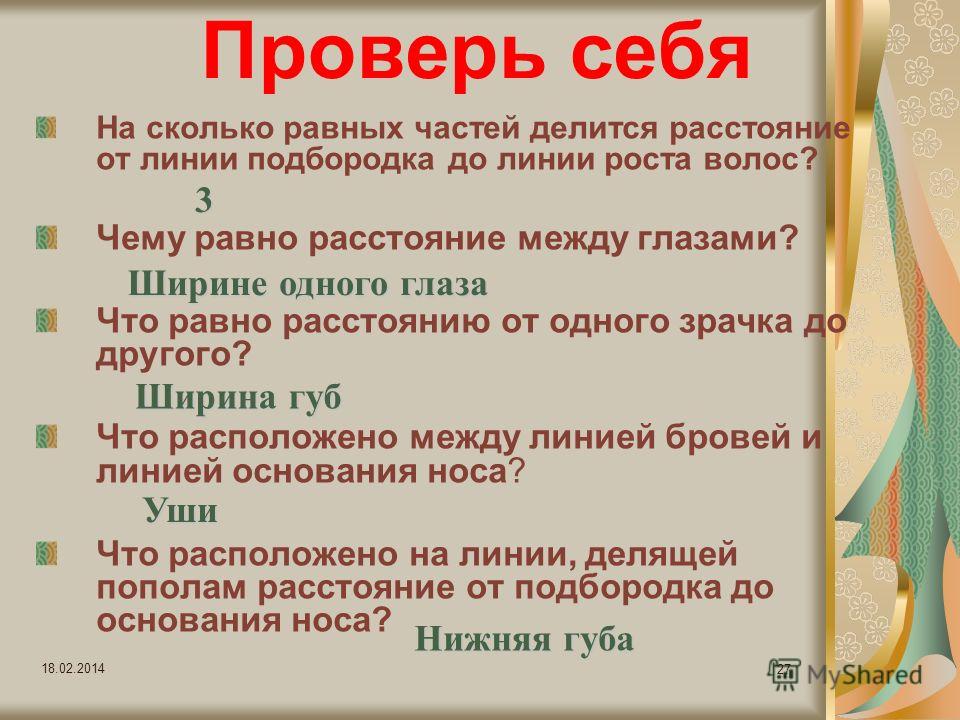 Проверь себя

На сколько равных частей делится расстояние от линии подбородка до линии роста волос?

3

Чему равно расстояние между глазами?

Ширине одного глаза

Что равно расстоянию от одного зрачка до другого?

Ширина губ

Что расположено между линией бровей и линией основания носа?

Уши

Что расположено на линии, делящей пополам расстояние от подбородка до основания носа?

Нижняя губа

18.02.2014

27

MyShared